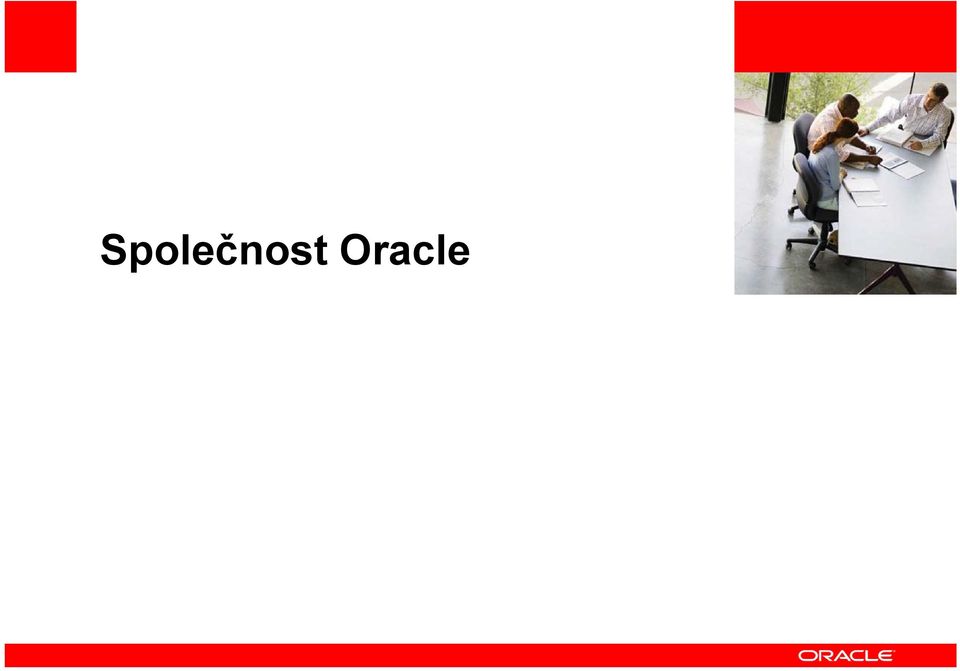 Společnost Oracle

ORACLE